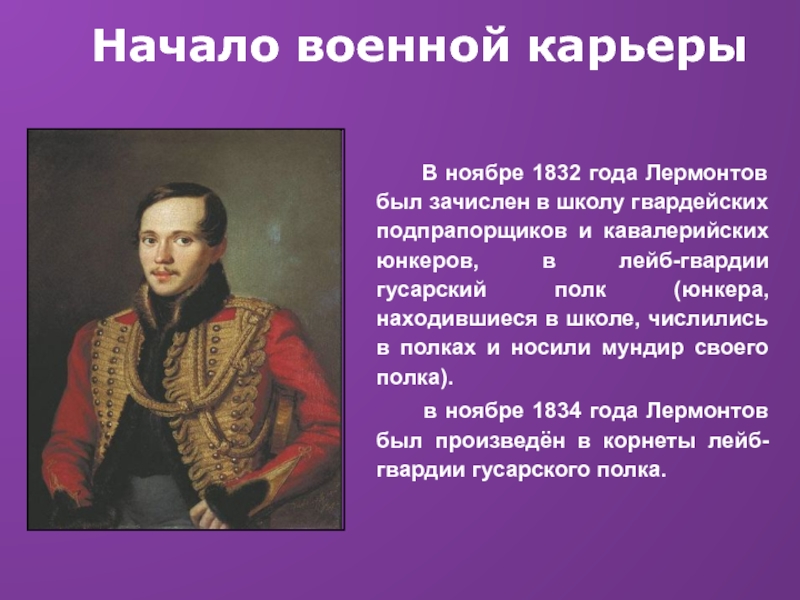 Начало военной карьеры

В ноябре 1832 года Лермонтов был зачислен в школу гвардейских подпрапорщиков и кавалерийских юнкеров, в лейб-гвардии гусарский полк (юнкера, находившиеся в школе, числились в полках и носили мундир своего полка).

в ноябре 1834 года Лермонтов был произведён в корнеты лейб-гвардии гусарского полка.